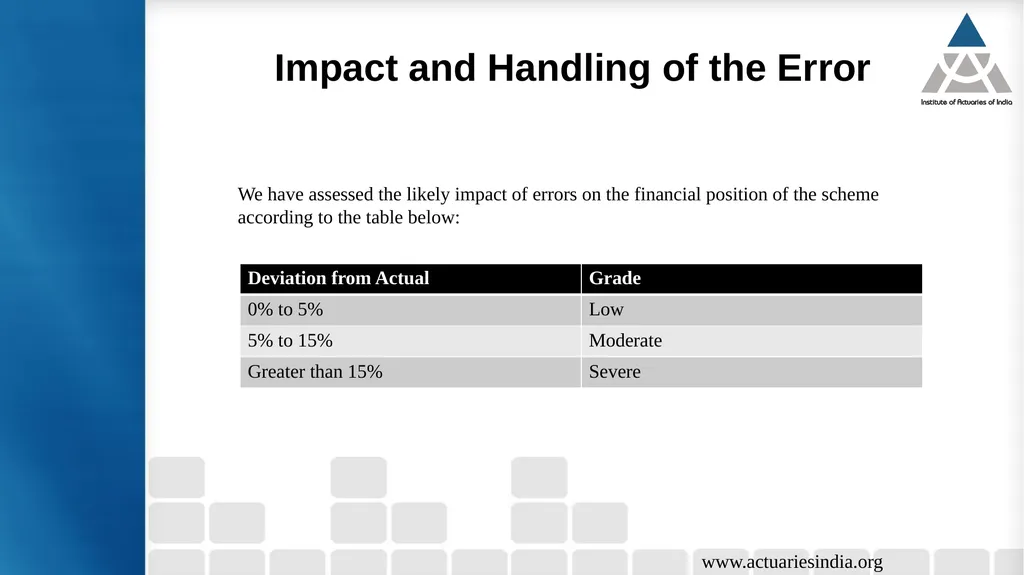 Impact and Handling of the Error

Institute of Actuaries of India

We have assessed the likely impact of errors on the financial position of the scheme according to the table below:

| Deviation from Actual | Grade |
|---|---|
| 0% to 5% | Low |
| 5% to 15% | Moderate |
| Greater than 15% | Severe |

www.actuariesindia.org